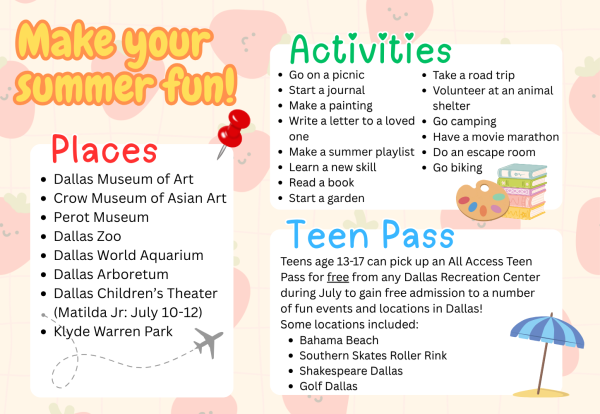 Make your summer fun!

Places
• Dallas Museum of Art
• Crow Museum of Asian Art
• Perot Museum
• Dallas Zoo
• Dallas World Aquarium
• Dallas Arboretum
• Dallas Children's Theater (Matilda Jr: July 10-12)
• Klyde Warren Park

Activities
• Go on a picnic
• Start a journal
• Make a painting
• Write a letter to a loved one
• Make a summer playlist
• Learn a new skill
• Read a book
• Start a garden
• Take a road trip
• Volunteer at an animal shelter
• Go camping
• Have a movie marathon
• Do an escape room
• Go biking

Teen Pass
Teens age 13-17 can pick up an All Access Teen Pass for free from any Dallas Recreation Center during July to gain free admission to a number of fun events and locations in Dallas!
Some locations included:
• Bahama Beach
• Southern Skates Roller Rink
• Shakespeare Dallas
• Golf Dallas